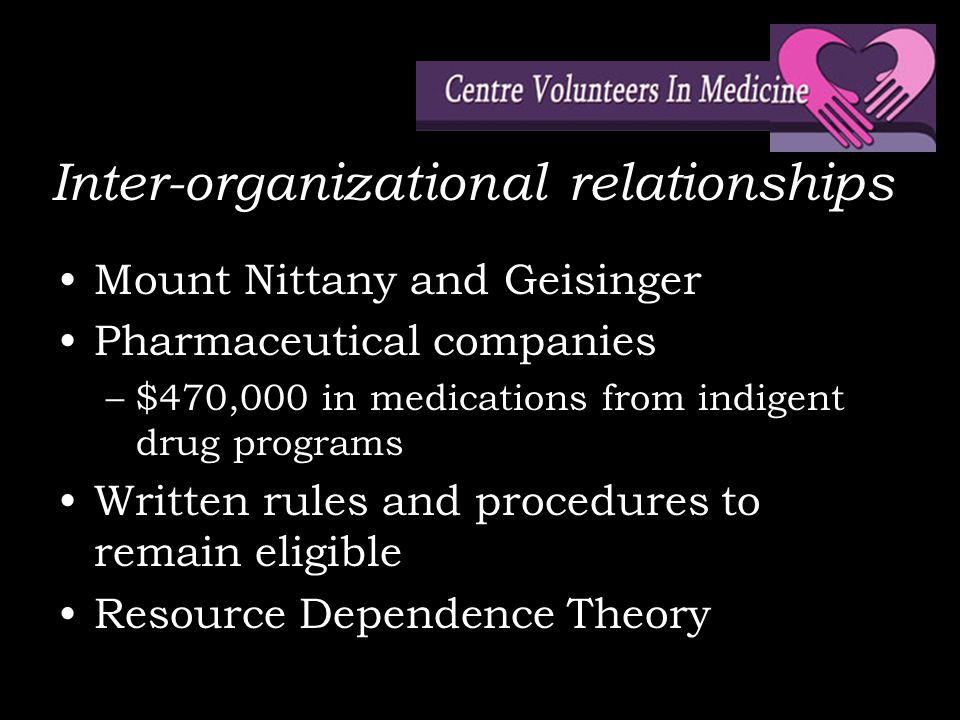 Centre Volunteers In Medicine

Inter-organizational relationships

• Mount Nittany and Geisinger
• Pharmaceutical companies
– \$470,000 in medications from indigent drug programs
• Written rules and procedures to remain eligible
• Resource Dependence Theory